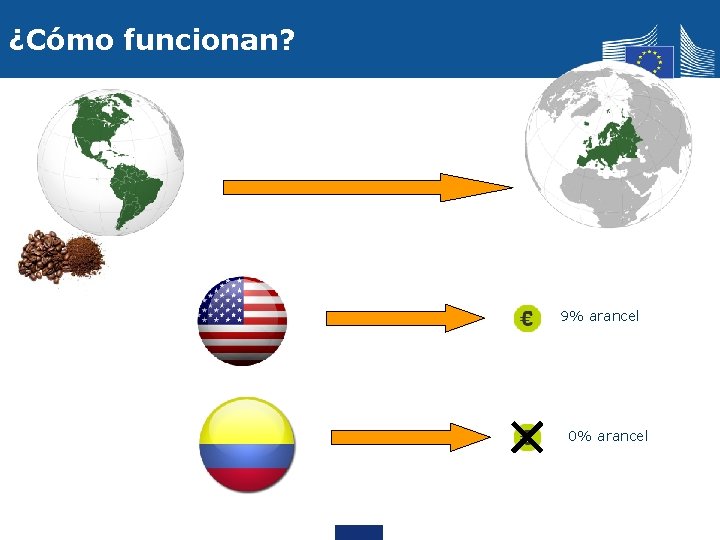 ¿Cómo funcionan?

€ 9% arancel

0% arancel